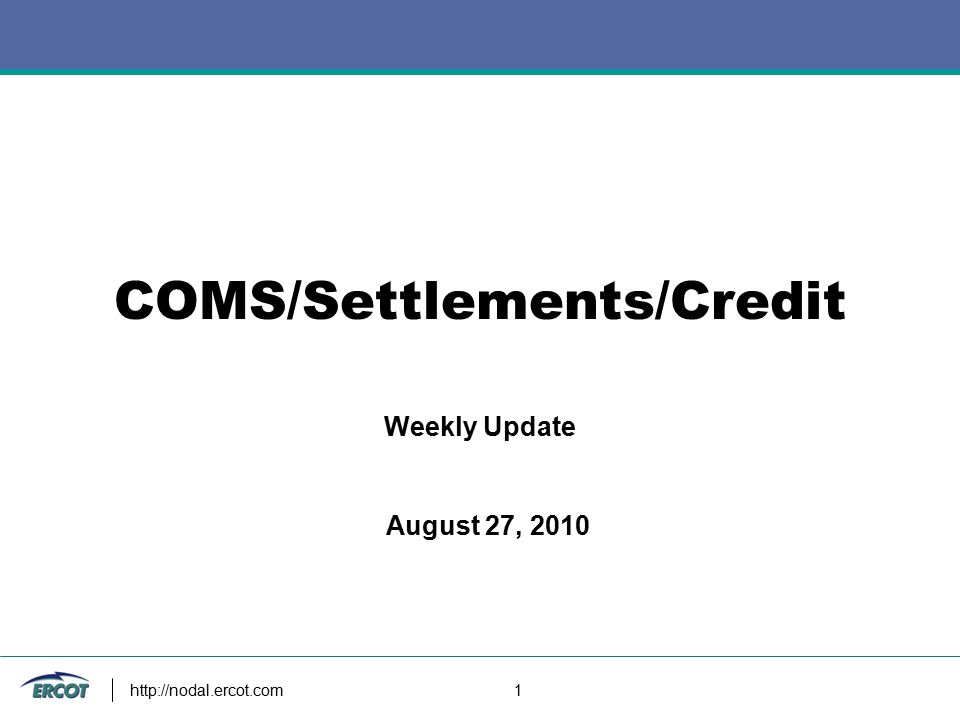 COMS/Settlements/Credit

Weekly Update

August 27, 2010

ERCOT http://nodal.ercot.com 1